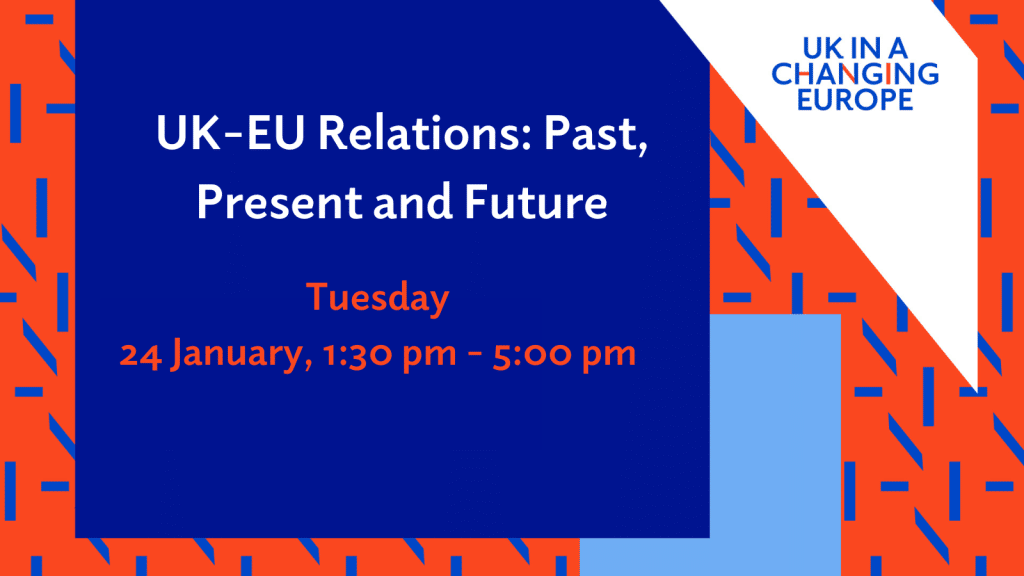 UK IN A CHANGING EUROPE

UK-EU Relations: Past, Present and Future

Tuesday
24 January, 1:30 pm - 5:00 pm